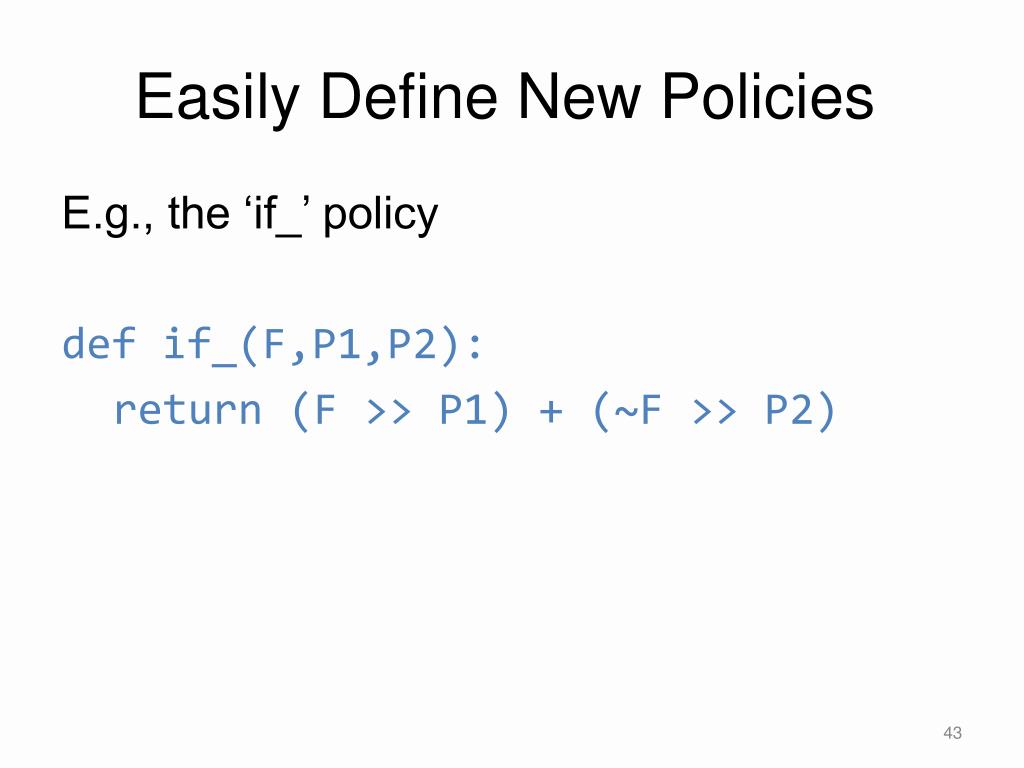 Easily Define New Policies

E.g., the ‘if_’ policy

def if_(F,P1,P2):
  return (F >> P1) + (~F >> P2)

43